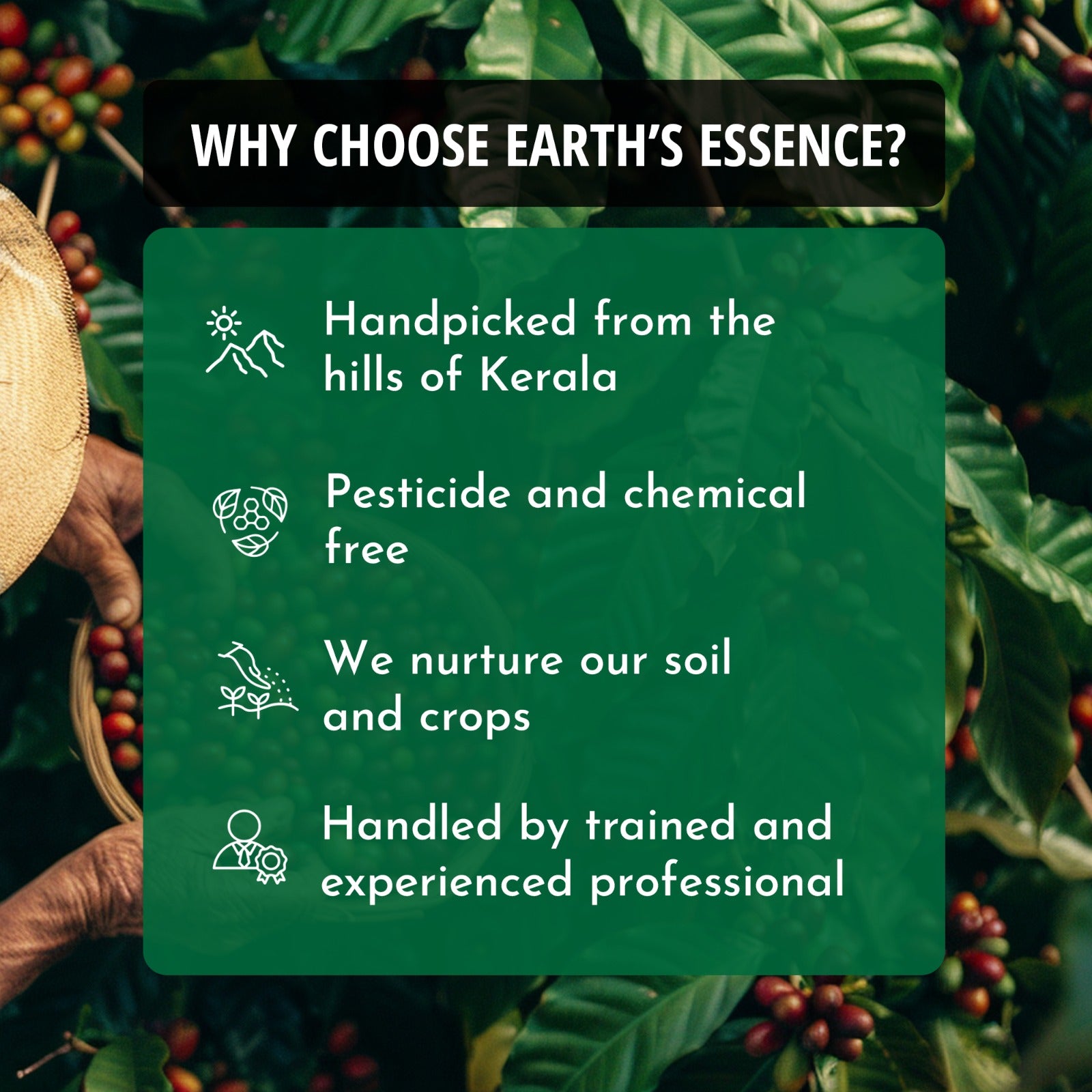 WHY CHOOSE EARTH'S ESSENCE?

Handpicked from the hills of Kerala

Pesticide and chemical free

We nurture our soil and crops

Handled by trained and experienced professional